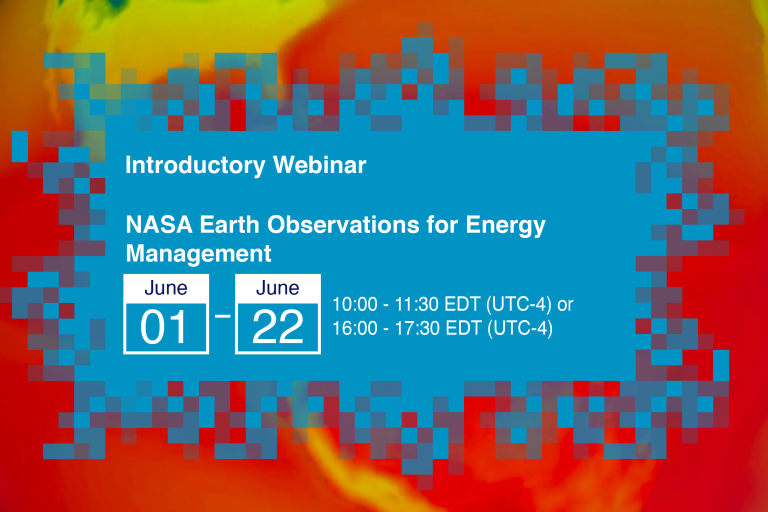 Introductory Webinar

NASA Earth Observations for Energy Management

June
01
–
June
22

10:00 - 11:30 EDT (UTC-4) or
16:00 - 17:30 EDT (UTC-4)